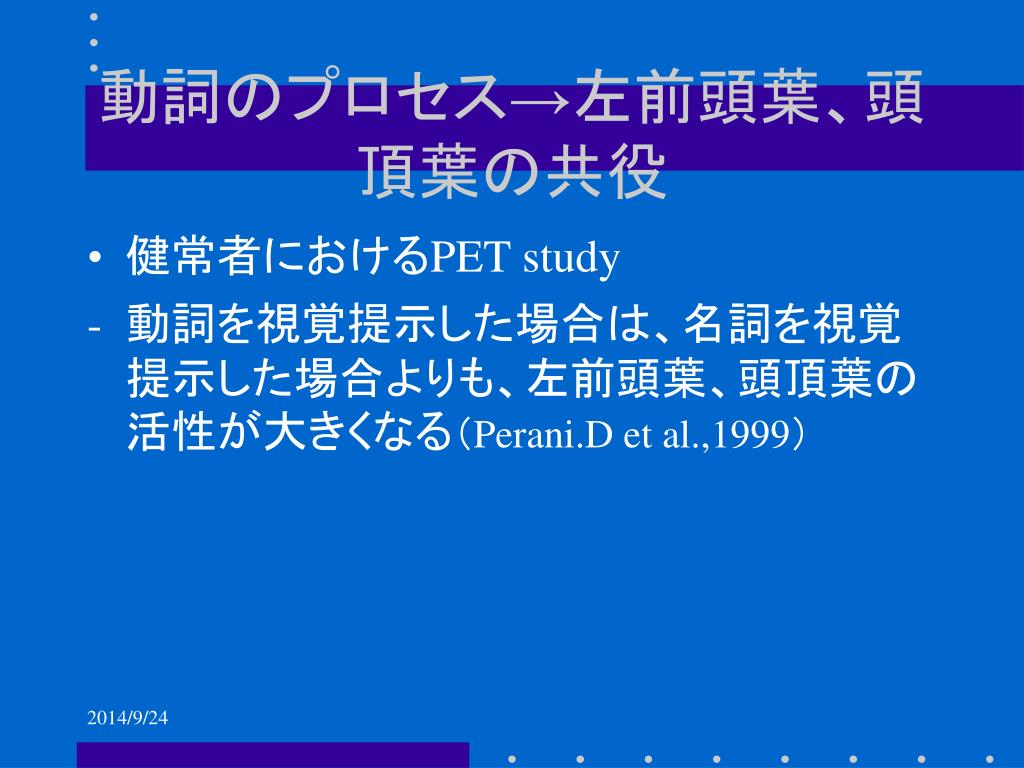 動詞のプロセス→左前頭葉、頭頂葉の共役

• 健常者におけるPET study
- 動詞を視覚提示した場合は、名詞を視覚提示した場合よりも、左前頭葉、頭頂葉の活性が大きくなる（Perani.D et al.,1999）

2014/9/24